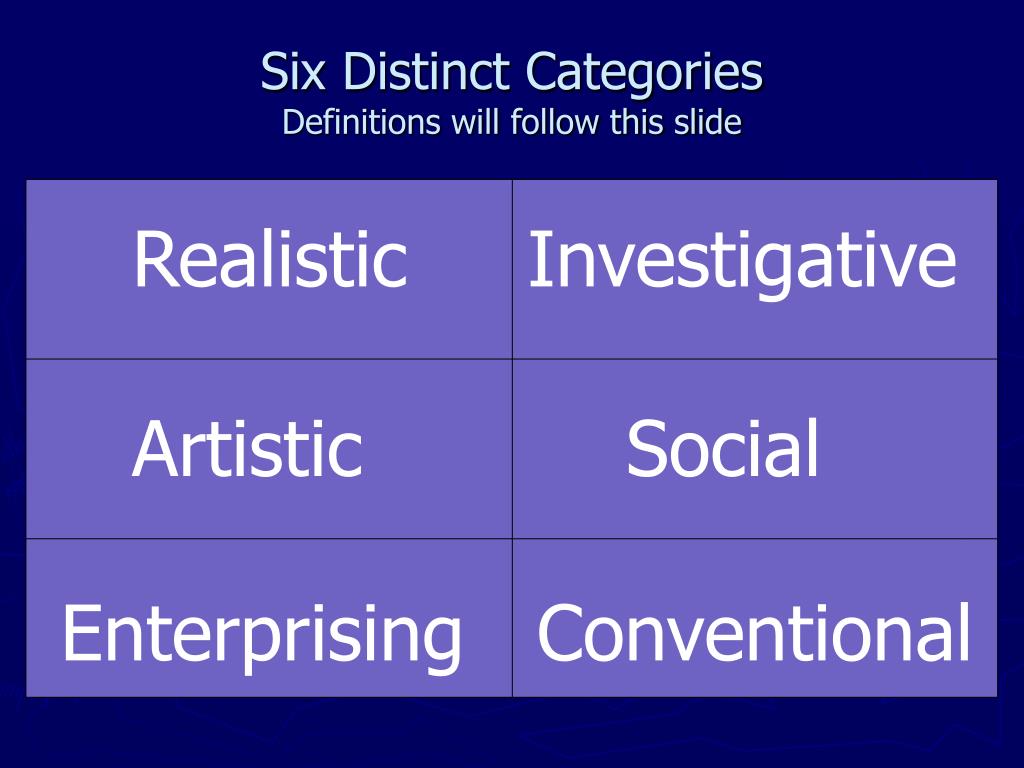 Six Distinct Categories
Definitions will follow this slide

| Realistic | Investigative |
|---|---|
| Artistic | Social |
| Enterprising | Conventional |